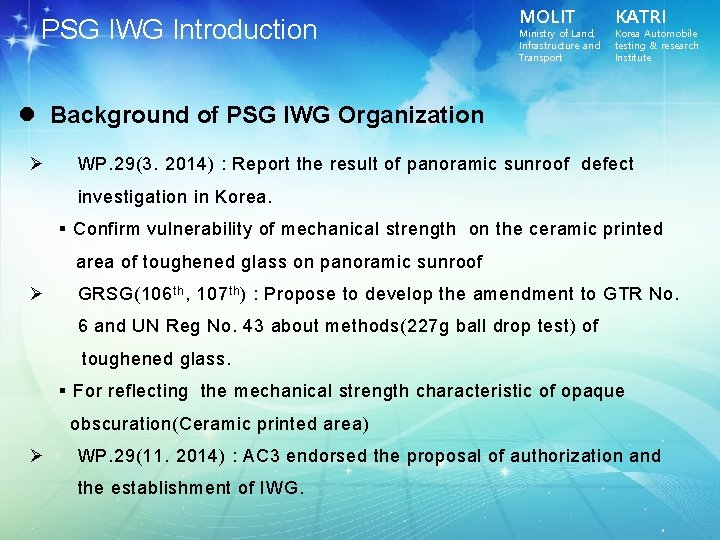 PSG IWG Introduction

MOLIT
Ministry of Land, Infrastructure and Transport

KATRI
Korea Automobile testing & research Institute

● Background of PSG IWG Organization

➢ WP.29(3. 2014) : Report the result of panoramic sunroof defect investigation in Korea.

▪ Confirm vulnerability of mechanical strength on the ceramic printed area of toughened glass on panoramic sunroof

➢ GRSG(106$^{th}$, 107$^{th}$) : Propose to develop the amendment to GTR No. 6 and UN Reg No. 43 about methods(227g ball drop test) of toughened glass.

▪ For reflecting the mechanical strength characteristic of opaque obscuration(Ceramic printed area)

➢ WP.29(11. 2014) : AC3 endorsed the proposal of authorization and the establishment of IWG.